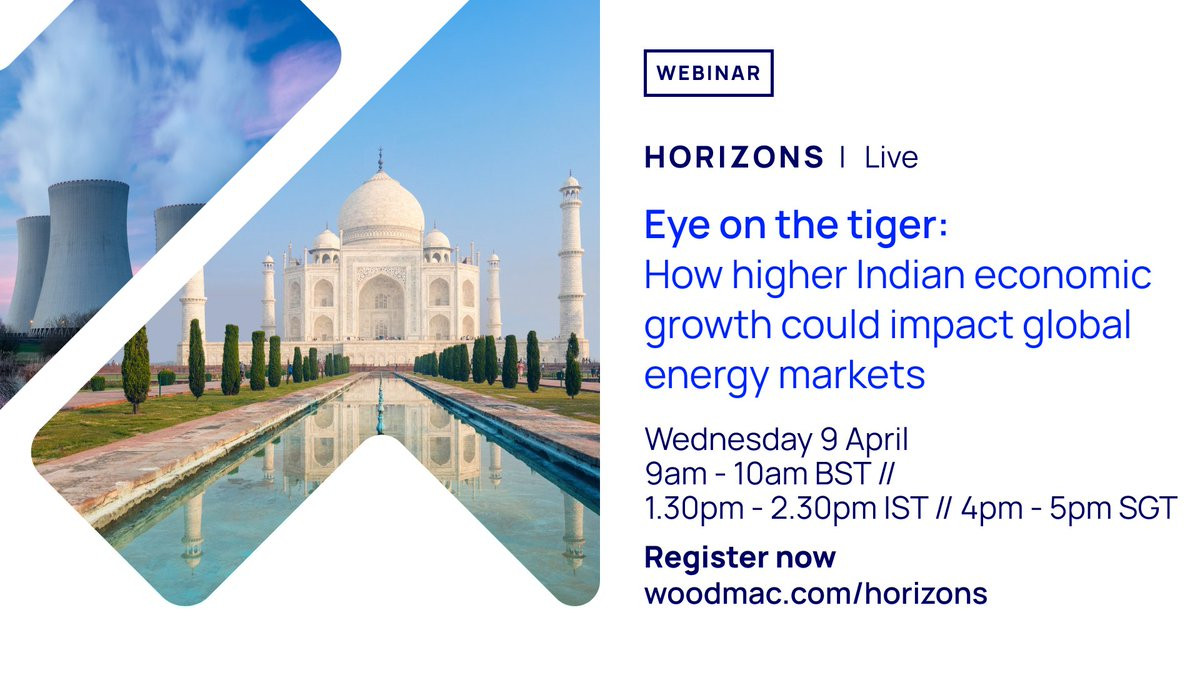 WEBINAR

HORIZONS | Live

Eye on the tiger:
How higher Indian economic growth could impact global energy markets

Wednesday 9 April
9am - 10am BST //
1.30pm - 2.30pm IST // 4pm - 5pm SGT

Register now
woodmac.com/horizons